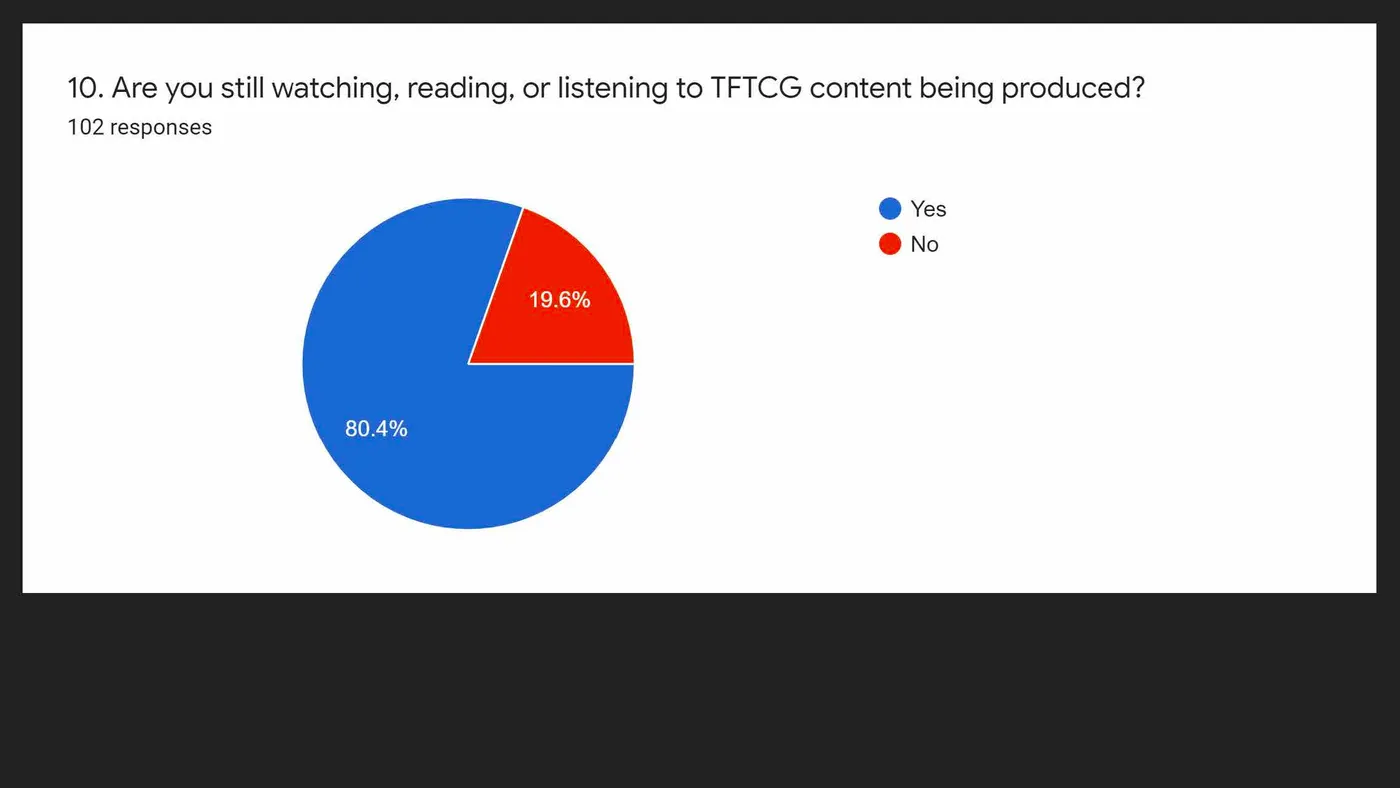 10. Are you still watching, reading, or listening to TFTCG content being produced?
102 responses

19.6%
80.4%

Yes
No